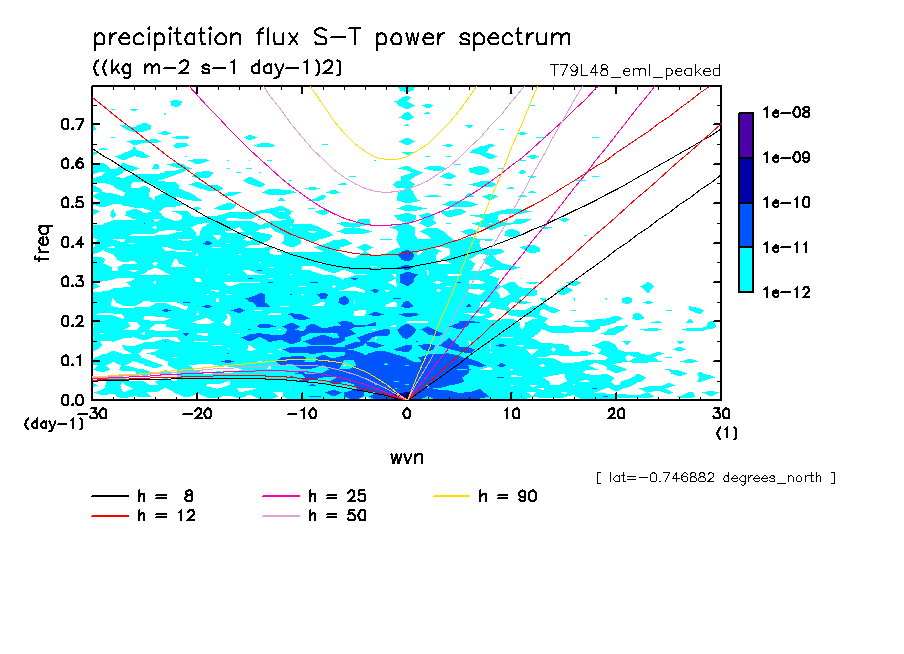 precipitation flux S-T power spectrum
((kg m-2 s-1 day-1)2)
T79L48_eml_peaked

1e-08
1e-09
1e-10
1e-11
1e-12

freq
0.7
0.6
0.5
0.4
0.3
0.2
0.1
0.0
(day-1)

-30
-20
-10
0
10
20
30
(1)

wvn

[ lat=-0.746882 degrees_north ]

h = 8
h = 12
h = 25
h = 50
h = 90